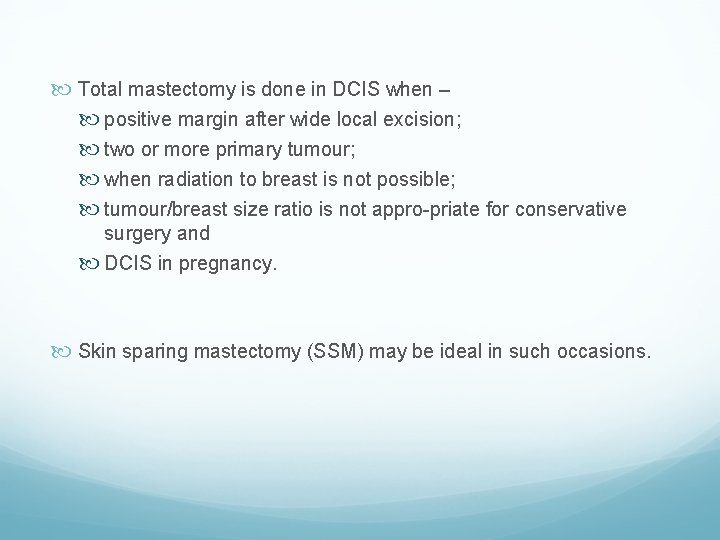 Total mastectomy is done in DCIS when –

positive margin after wide local excision;

two or more primary tumour;

when radiation to breast is not possible;

tumour/breast size ratio is not appro-priate for conservative surgery and

DCIS in pregnancy.

Skin sparing mastectomy (SSM) may be ideal in such occasions.